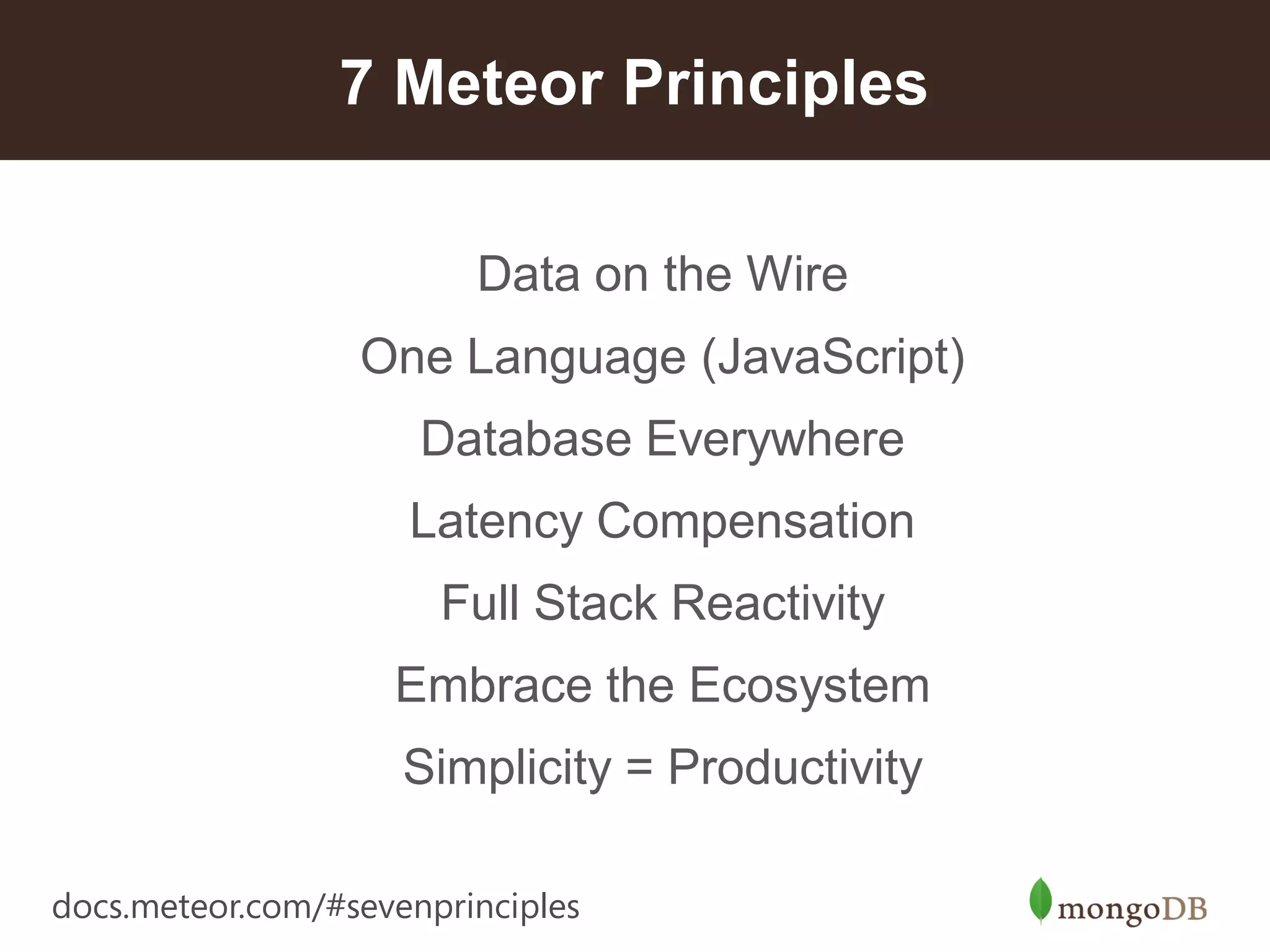 7 Meteor Principles

Data on the Wire

One Language (JavaScript)

Database Everywhere

Latency Compensation

Full Stack Reactivity

Embrace the Ecosystem

Simplicity = Productivity

docs.meteor.com/#sevenprinciples

mongoDB